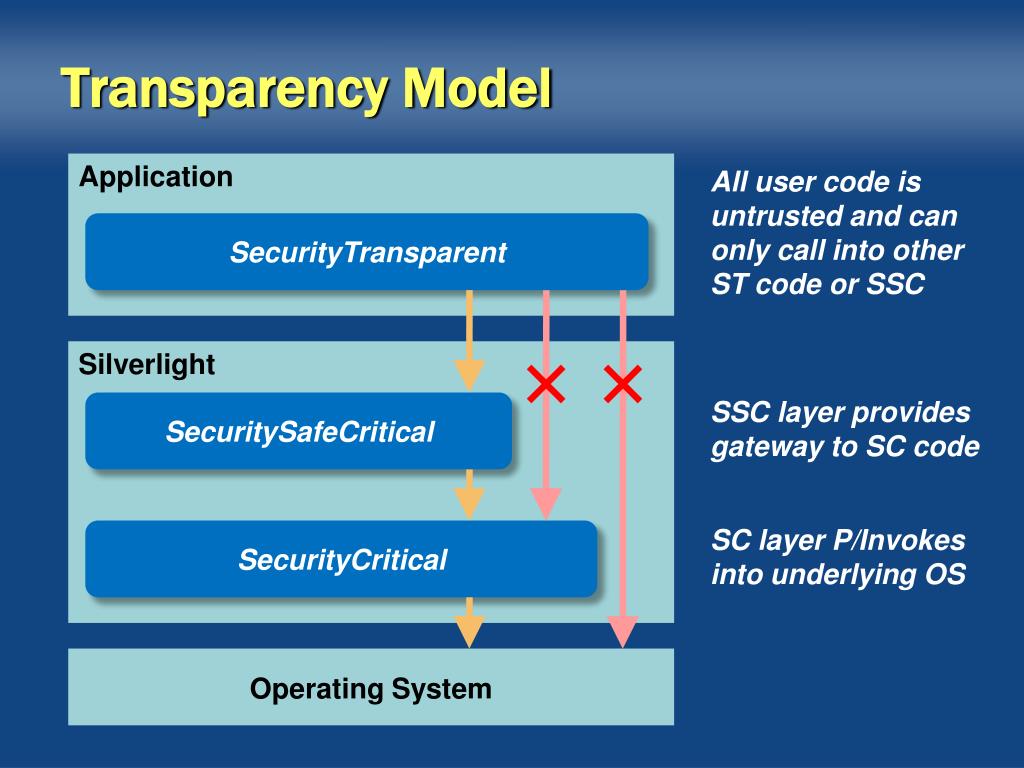 Transparency Model

Application

SecurityTransparent

Silverlight

SecuritySafeCritical

SecurityCritical

Operating System

All user code is untrusted and can only call into other ST code or SSC

SSC layer provides gateway to SC code

SC layer P/Invokes into underlying OS